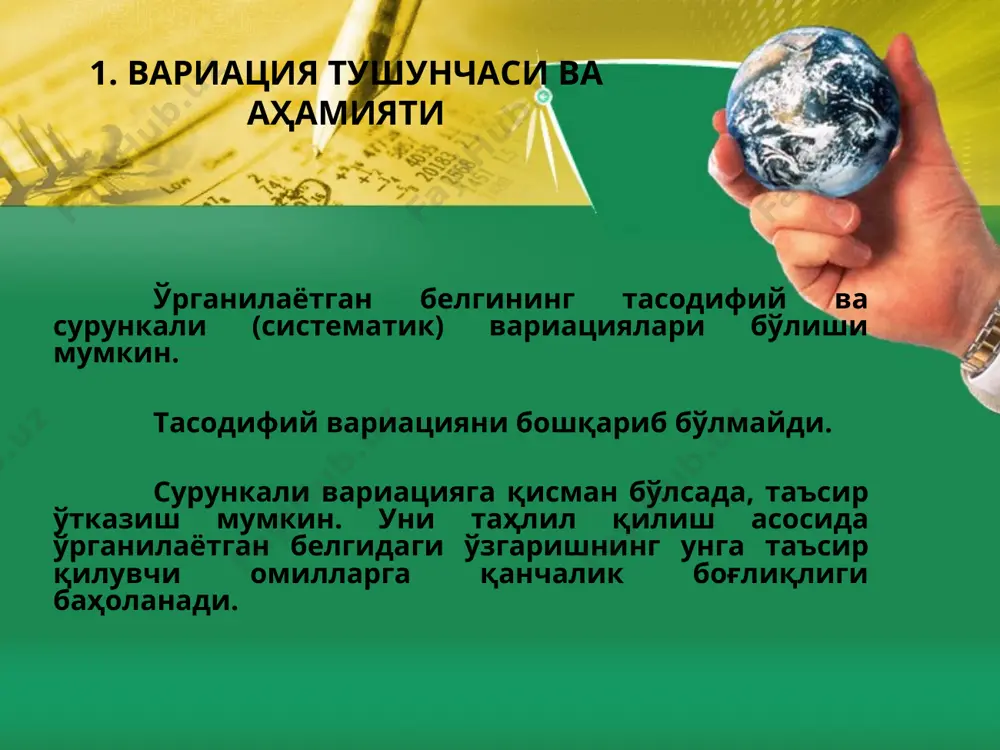 1. ВАРИАЦИЯ ТУШУНЧАСИ ВА АҲАМИЯТИ

Ўрганилаётган белгининг тасодифий ва сурункали (систематик) вариациялари бўлиши мумкин.

Тасодифий вариацияни бошқариб бўлмайди.

Сурункали вариацияга қисман бўлсада, таъсир ўтказиш мумкин. Уни таҳлил қилиш асосида ўрганилаётган белгидаги ўзгаришнинг унга таъсир қилувчи омилларга қанчалик боғлиқлиги баҳоланади.